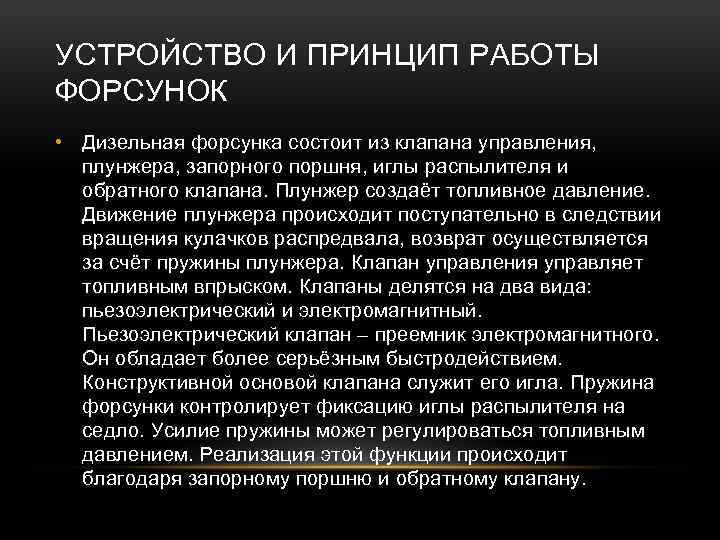 УСТРОЙСТВО И ПРИНЦИП РАБОТЫ ФОРСУНОК

• Дизельная форсунка состоит из клапана управления, плунжера, запорного поршня, иглы распылителя и обратного клапана. Плунжер создаёт топливное давление. Движение плунжера происходит поступательно в следствии вращения кулачков распредвала, возврат осуществляется за счёт пружины плунжера. Клапан управления управляет топливным впрыском. Клапаны делятся на два вида: пьезоэлектрический и электромагнитный. Пьезоэлектрический клапан – преемник электромагнитного. Он обладает более серьёзным быстродействием. Конструктивной основой клапана служит его игла. Пружина форсунки контролирует фиксацию иглы распылителя на седло. Усилие пружины может регулироваться топливным давлением. Реализация этой функции происходит благодаря запорному поршню и обратному клапану.